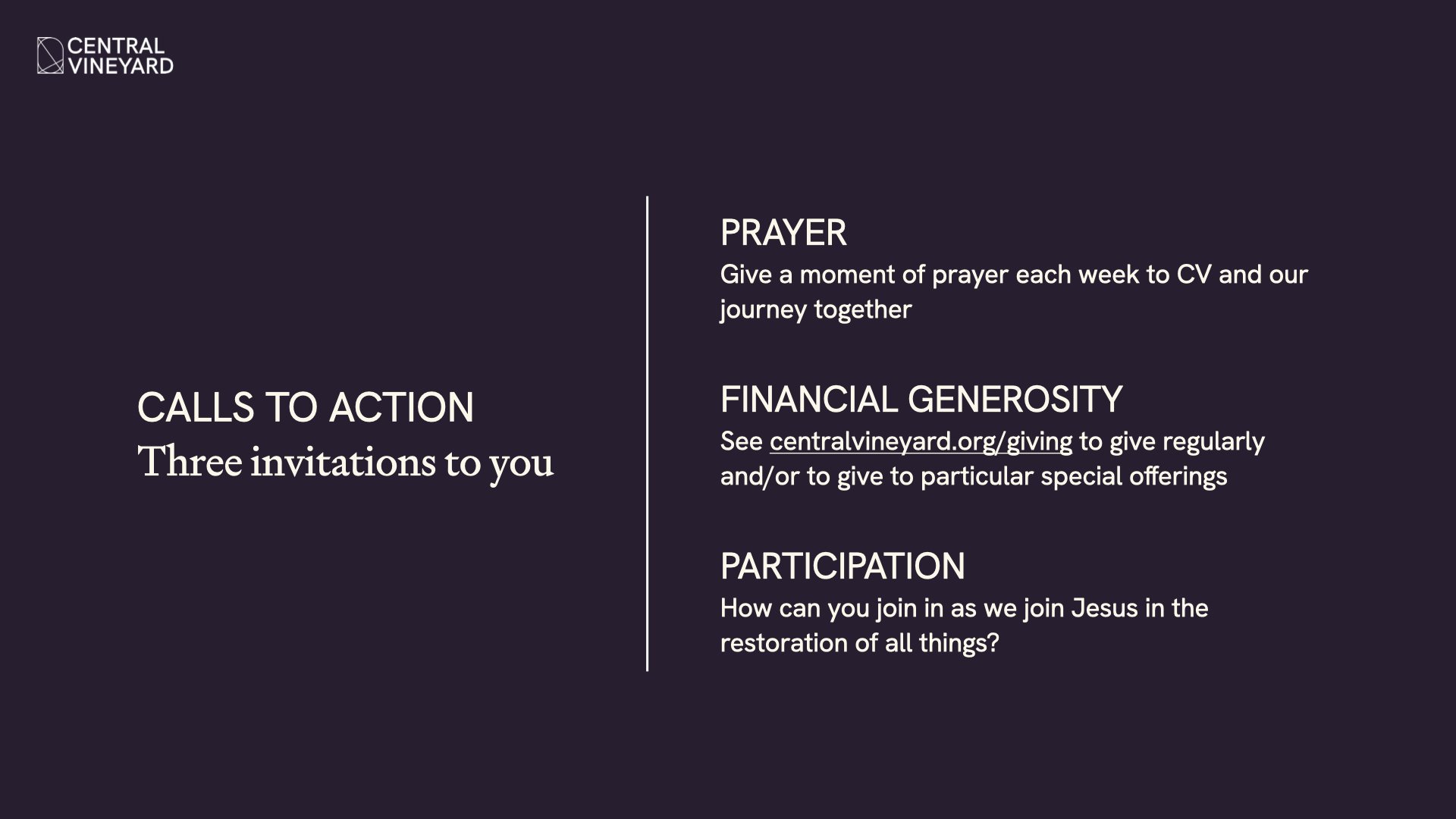 CENTRAL VINEYARD

CALLS TO ACTION
Three invitations to you

PRAYER
Give a moment of prayer each week to CV and our journey together

FINANCIAL GENEROSITY
See centralvineyard.org/giving to give regularly and/or to give to particular special offerings

PARTICIPATION
How can you join in as we join Jesus in the restoration of all things?